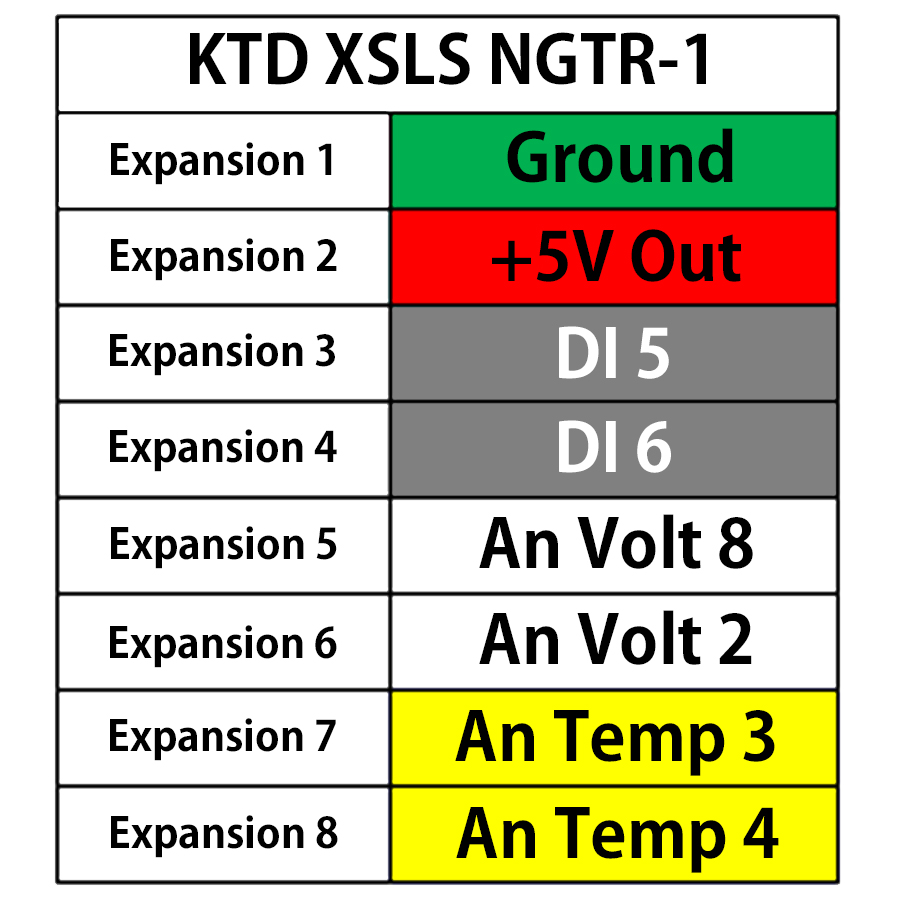 | KTD XSLS NGTR-1 | |
|---|---|
| Expansion 1 | Ground |
| Expansion 2 | +5V Out |
| Expansion 3 | DI 5 |
| Expansion 4 | DI 6 |
| Expansion 5 | An Volt 8 |
| Expansion 6 | An Volt 2 |
| Expansion 7 | An Temp 3 |
| Expansion 8 | An Temp 4 |